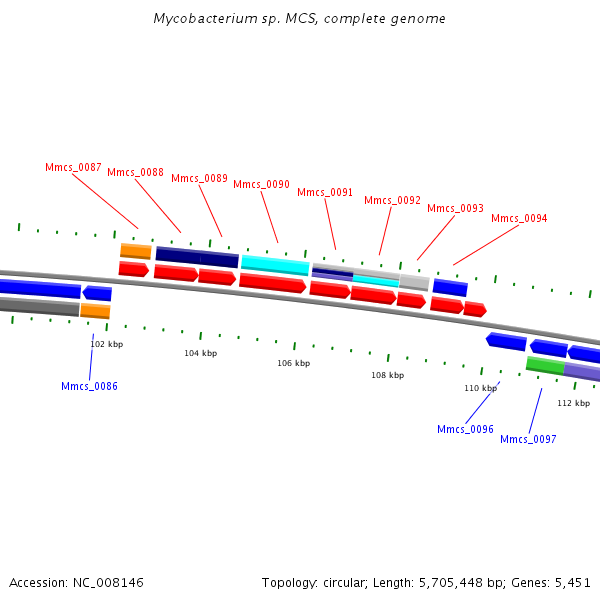 Mycobacterium sp. MCS, complete genome

Mmcs_0087 Mmcs_0088 Mmcs_0089 Mmcs_0090 Mmcs_0091 Mmcs_0092 Mmcs_0093 Mmcs_0094

102 kbp
104 kbp
106 kbp
108 kbp
110 kbp
112 kbp

Mmcs_0086

Mmcs_0096
Mmcs_0097

Accession: NC_008146

Topology: circular; Length: 5,705,448 bp; Genes: 5,451